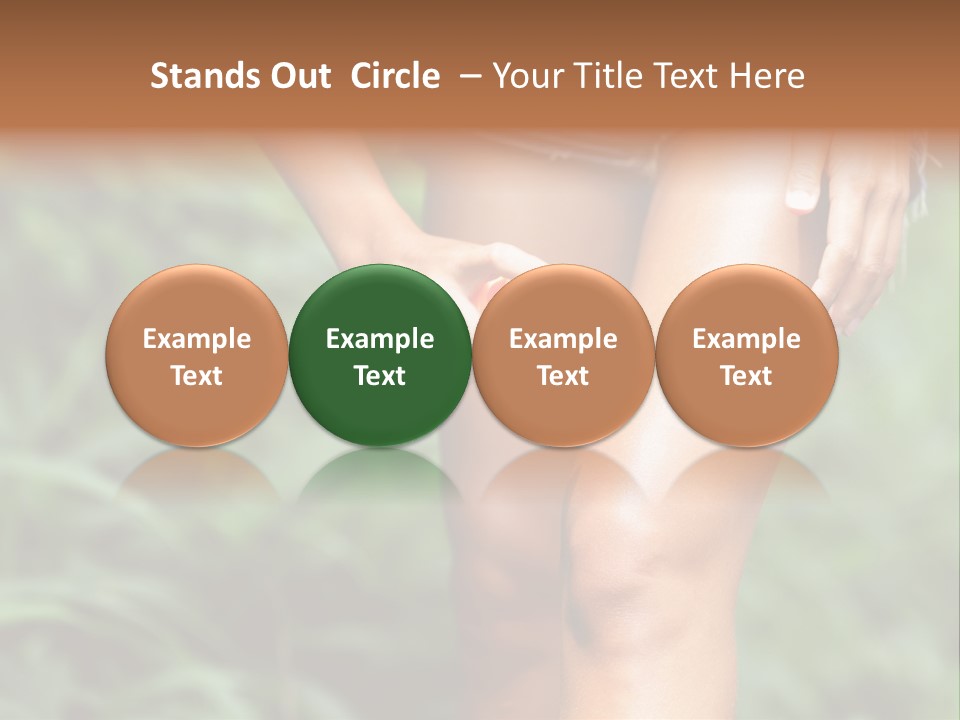 Stands Out Circle – Your Title Text Here

Example Text

Example Text

Example Text

Example Text